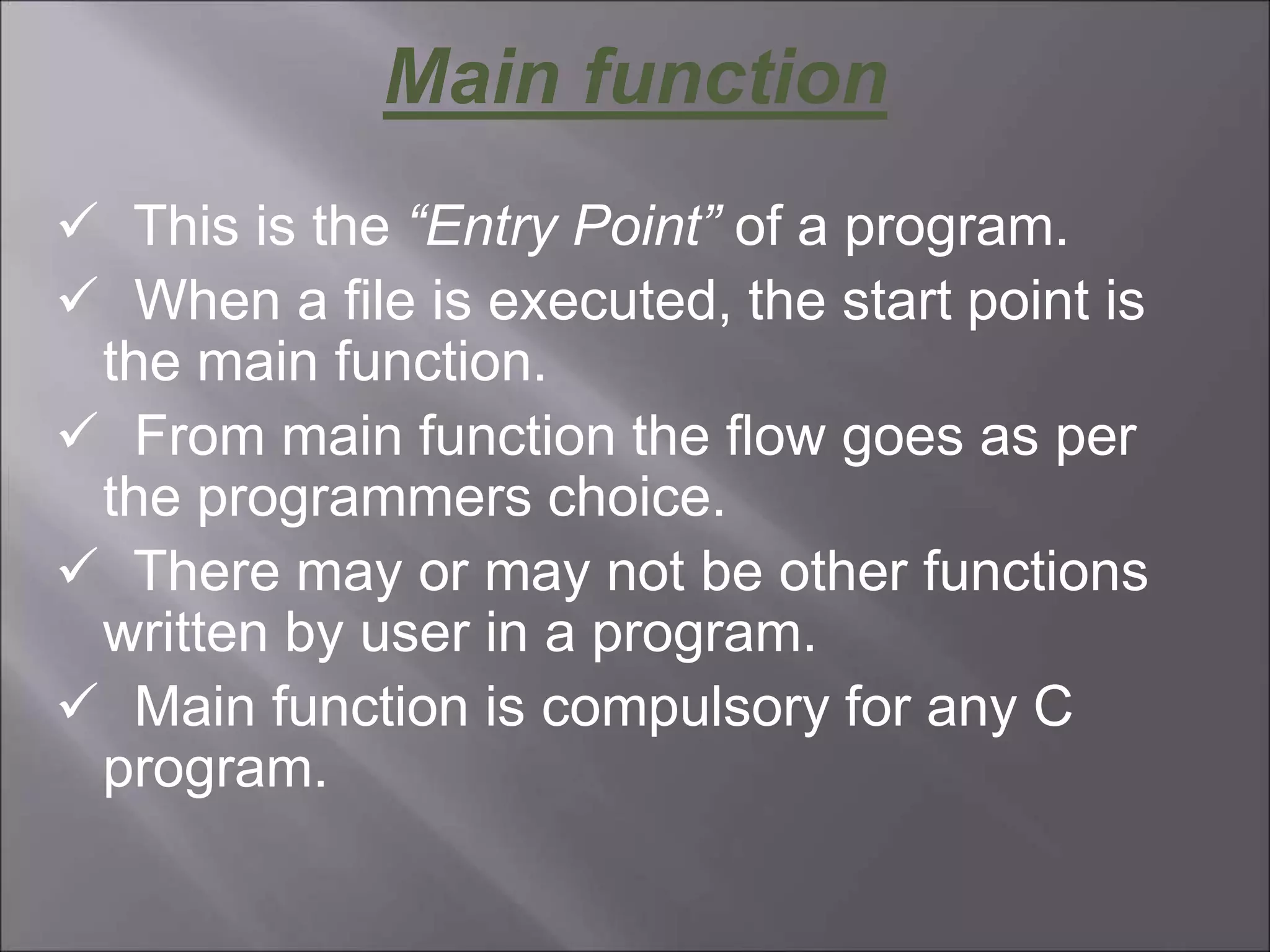 Main function

✓ This is the “Entry Point” of a program.
✓ When a file is executed, the start point is the main function.
✓ From main function the flow goes as per the programmers choice.
✓ There may or may not be other functions written by user in a program.
✓ Main function is compulsory for any C program.